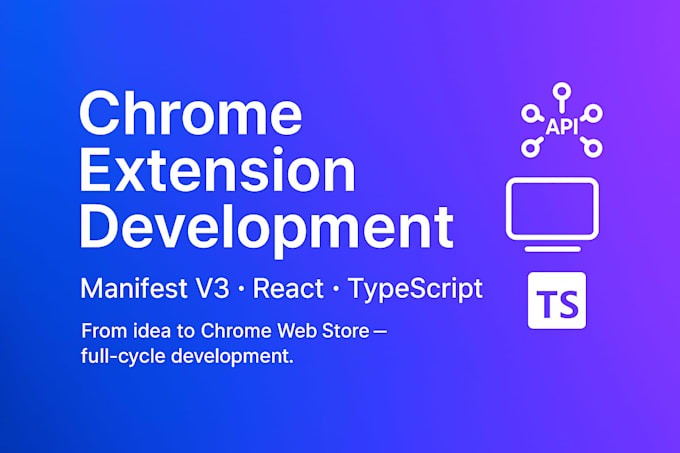 Chrome Extension Development

Manifest V3 · React · TypeScript

From idea to Chrome Web Store — full-cycle development.

API

TS